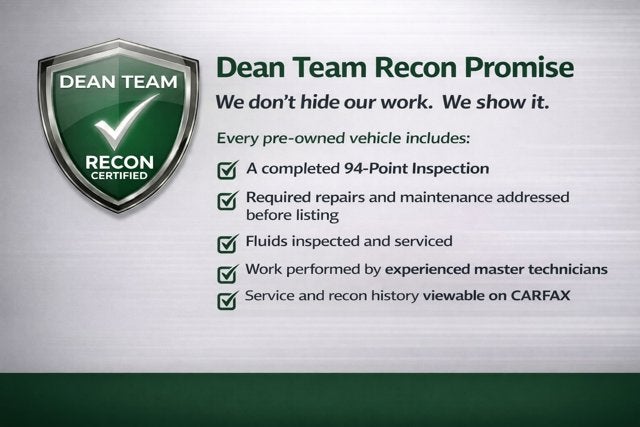 DEAN TEAM
RECON
CERTIFIED

Dean Team Recon Promise

We don't hide our work. We show it.

Every pre-owned vehicle includes:

A completed 94-Point Inspection

Required repairs and maintenance addressed before listing

Fluids inspected and serviced

Work performed by experienced master technicians

Service and recon history viewable on CARFAX